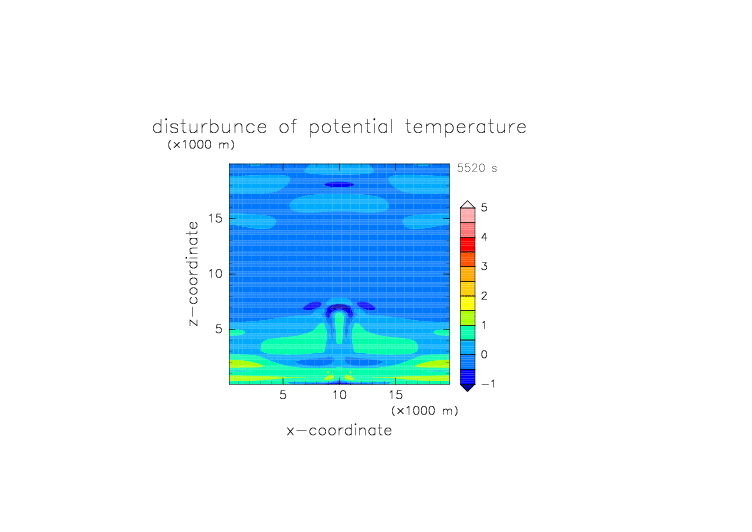 disturbunce of potential temperature
(×1000 m)
5520 s
z−coordinate
15
10
5
5
10
15
(×1000 m)
x−coordinate
5
4
3
2
1
0
−1